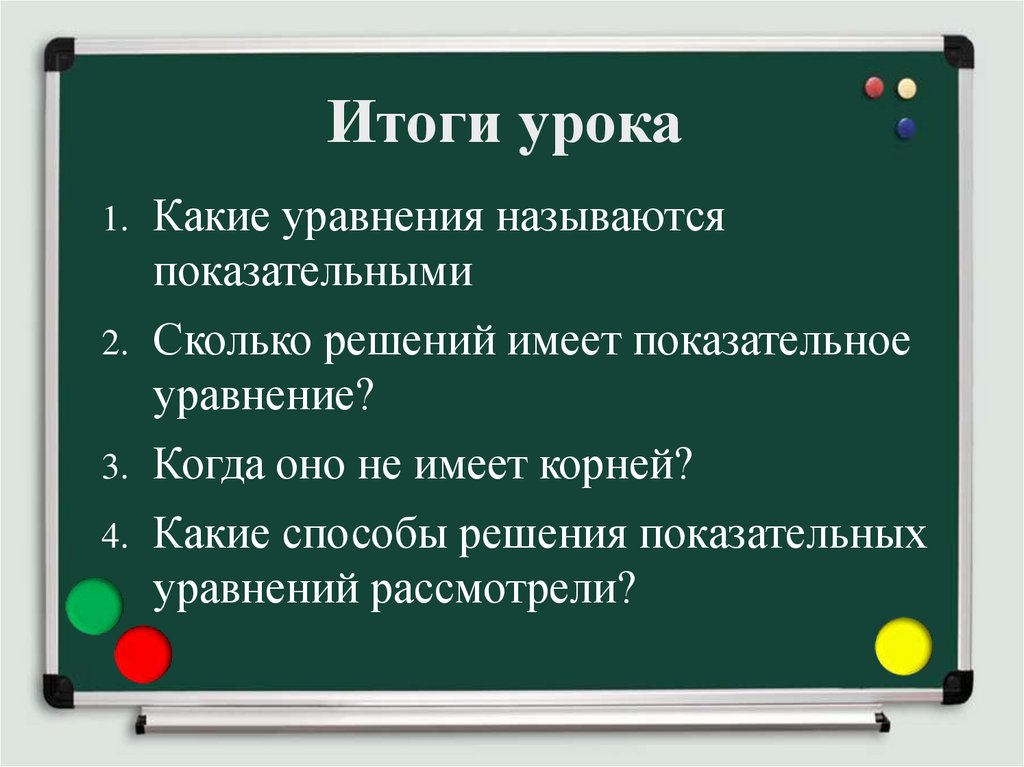 Итоги урока

1. Какие уравнения называются показательными
2. Сколько решений имеет показательное уравнение?
3. Когда оно не имеет корней?
4. Какие способы решения показательных уравнений рассмотрели?